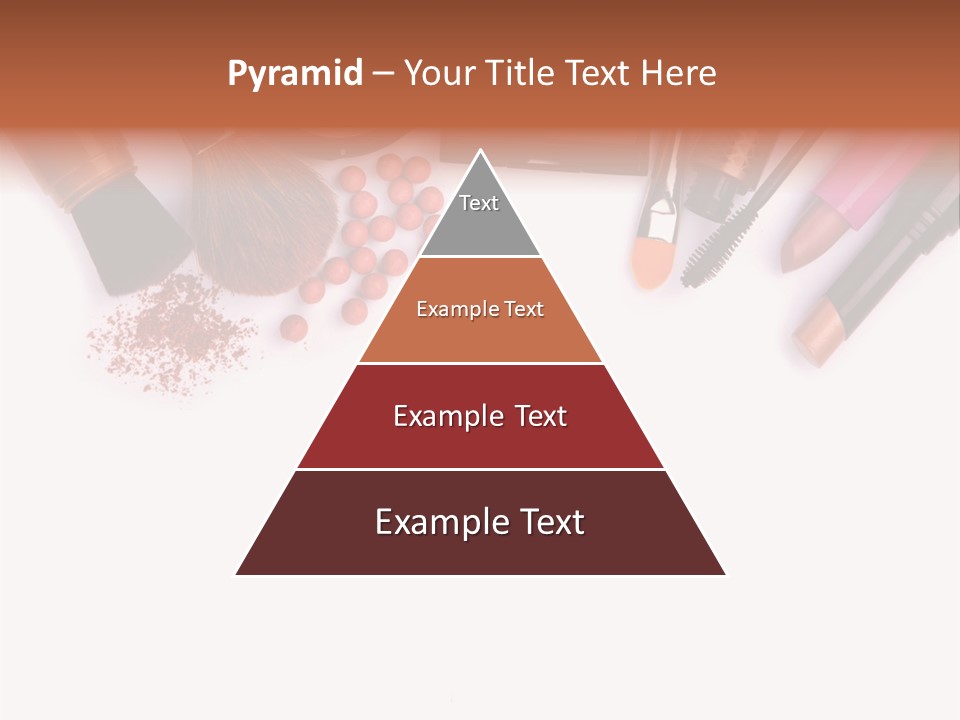 Pyramid – Your Title Text Here

Text

Example Text

Example Text

Example Text